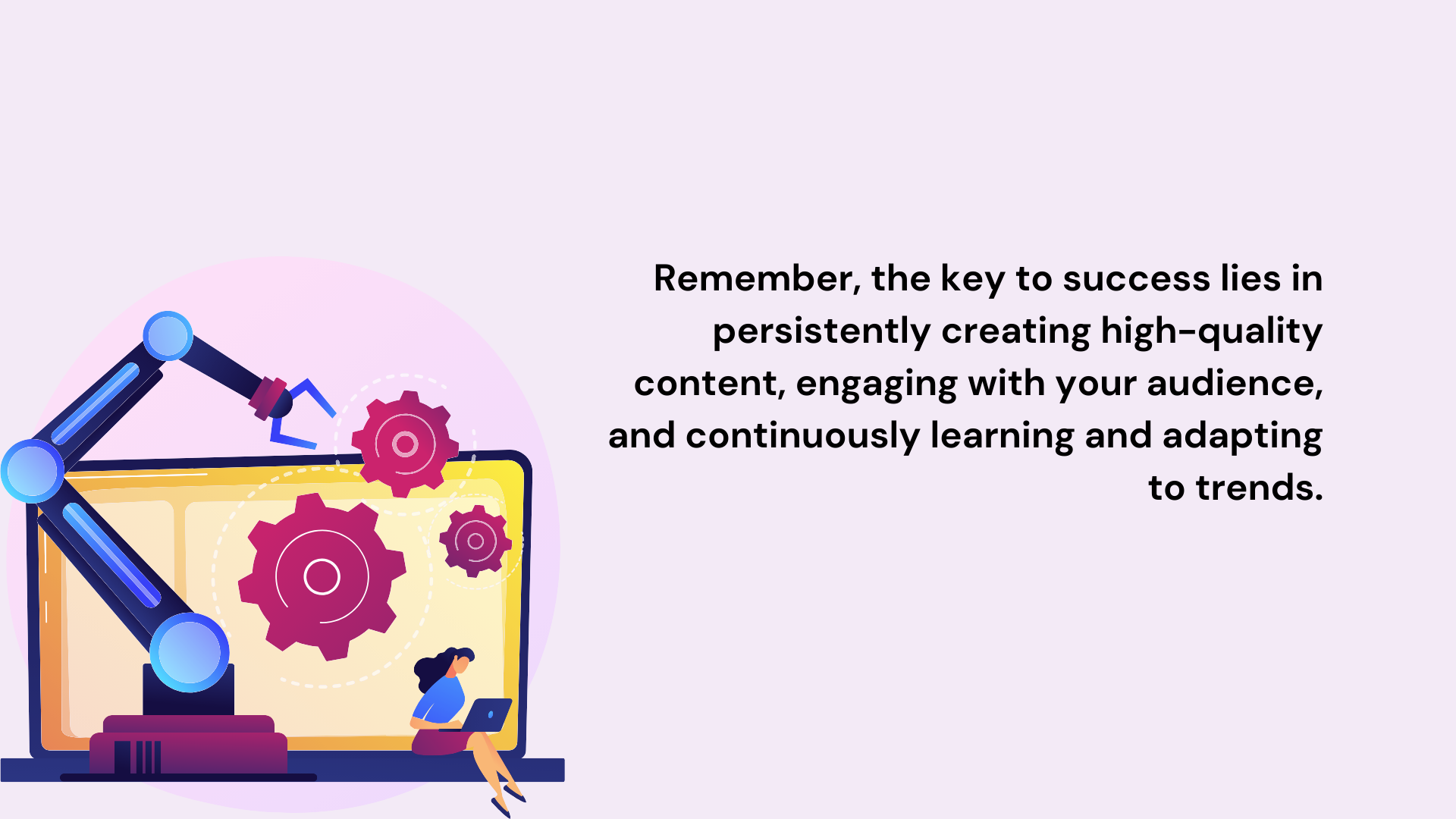 Remember, the key to success lies in persistently creating high-quality content, engaging with your audience, and continuously learning and adapting to trends.